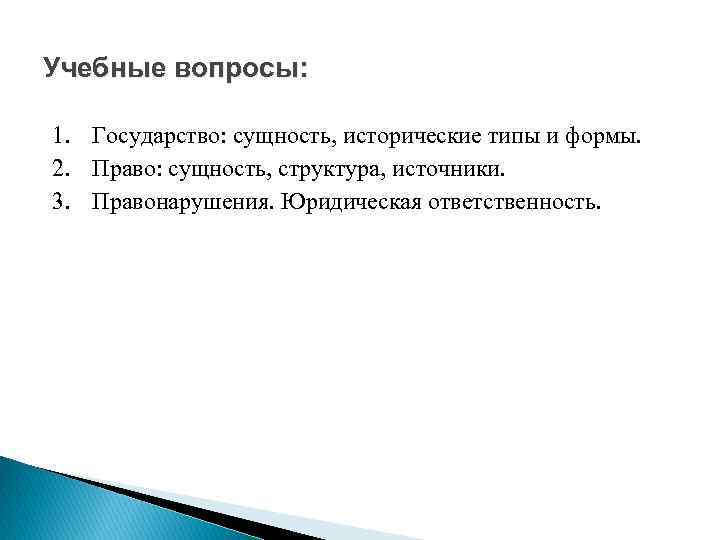 Учебные вопросы:

1. Государство: сущность, исторические типы и формы.
2. Право: сущность, структура, источники.
3. Правонарушения. Юридическая ответственность.